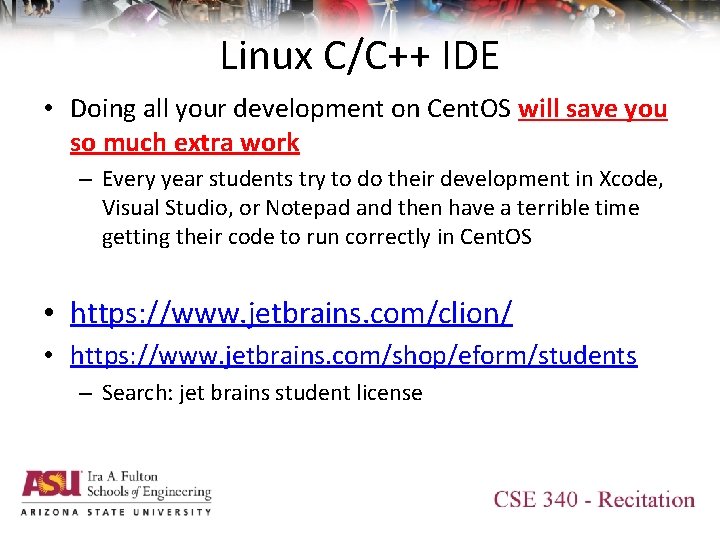 Linux C/C++ IDE

• Doing all your development on CentOS will save you so much extra work

– Every year students try to do their development in Xcode, Visual Studio, or Notepad and then have a terrible time getting their code to run correctly in CentOS

• https://www.jetbrains.com/clion/

• https://www.jetbrains.com/shop/eform/students

– Search: jet brains student license

ASU Ira A. Fulton Schools of Engineering
ARIZONA STATE UNIVERSITY

CSE 340 - Recitation